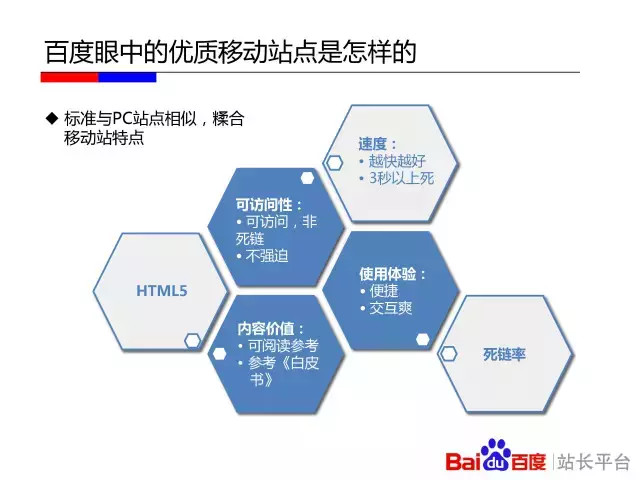 百度眼中的优质移动站点是怎样的

◆ 标准与PC站点相似，糅合移动站特点

速度：
• 越快越好
• 3秒以上死

可访问性：
• 可访问，非死链
• 不强迫

HTML5

使用体验：
• 便捷
• 交互爽

内容价值：
• 可阅读参考
• 参考《白皮书》

死链率

Baidu百度 | 站长平台